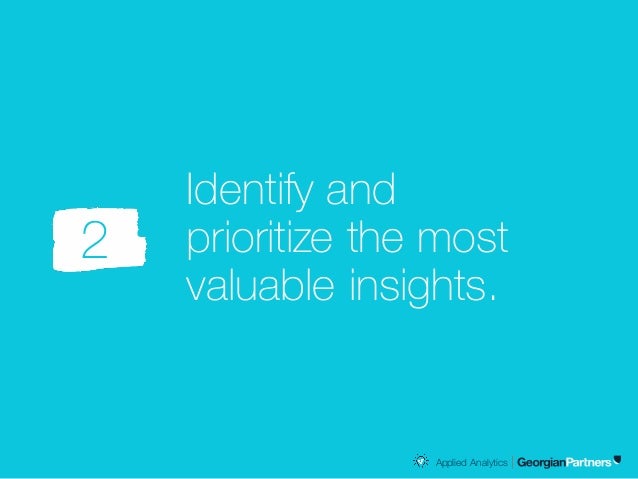 2

Identify and prioritize the most valuable insights.

Applied Analytics | GeorgianPartners